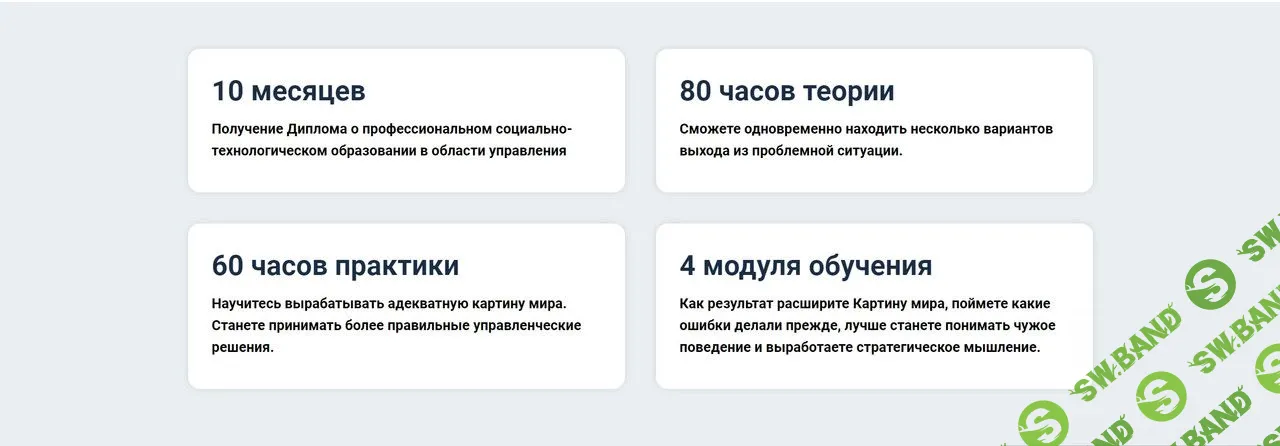 10 месяцев

Получение Диплома о профессиональном социально-технологическом образовании в области управления

80 часов теории

Сможете одновременно находить несколько вариантов выхода из проблемной ситуации.

60 часов практики

Научитесь вырабатывать адекватную картину мира. Станете принимать более правильные управленческие решения.

4 модуля обучения

Как результат расширите Картину мира, поймете какие ошибки делали прежде, лучше станете понимать чужое поведение и выработаете стратегическое мышление.

SW.BAND SW.BAND SW.BAND SW.BAND